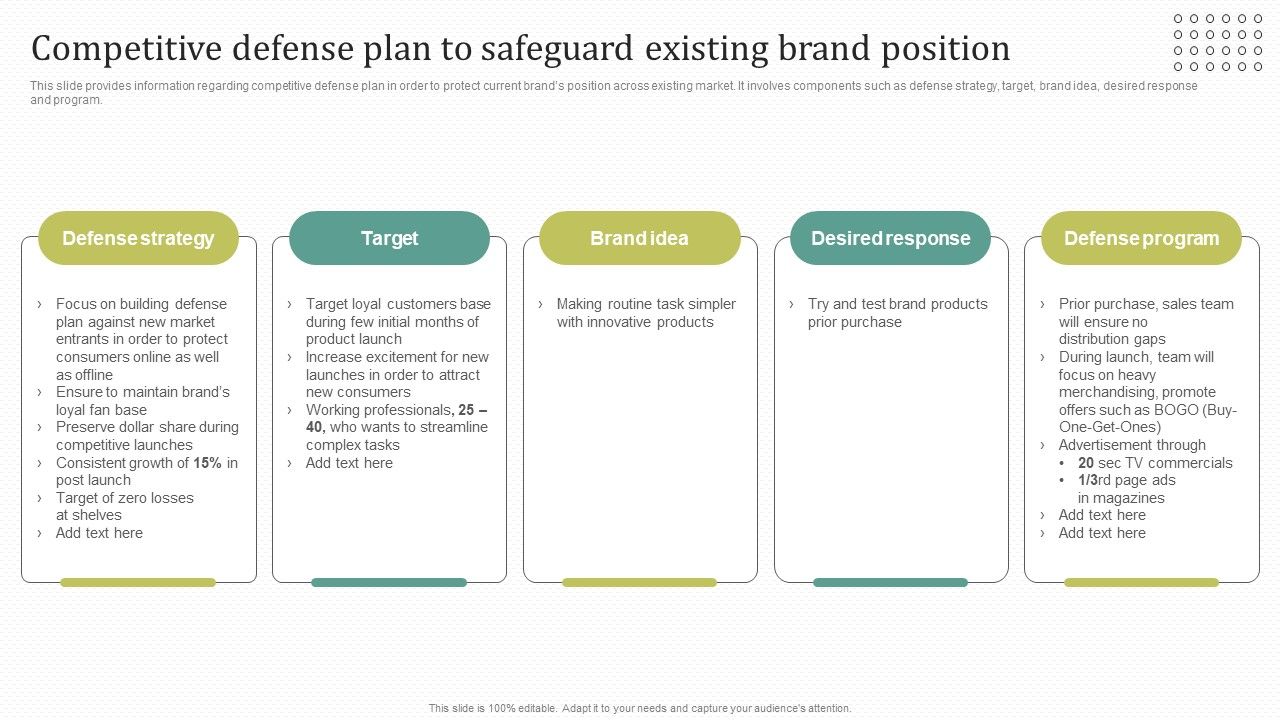 Competitive defense plan to safeguard existing brand position

This slide provides information regarding competitive defense plan in order to protect current brand's position across existing market. It involves components such as defense strategy, target, brand idea, desired response and program.

Defense strategy

› Focus on building defense plan against new market entrants in order to protect consumers online as well as offline
› Ensure to maintain brand's loyal fan base
› Preserve dollar share during competitive launches
› Consistent growth of 15% in post launch
› Target of zero losses at shelves
› Add text here

Target

› Target loyal customers base during few initial months of product launch
› Increase excitement for new launches in order to attract new consumers
› Working professionals, 25 – 40, who wants to streamline complex tasks
› Add text here

Brand idea

› Making routine task simpler with innovative products

Desired response

› Try and test brand products prior purchase

Defense program

› Prior purchase, sales team will ensure no distribution gaps
› During launch, team will focus on heavy merchandising, promote offers such as BOGO (Buy-One-Get-Ones)
› Advertisement through
• 20 sec TV commercials
• 1/3rd page ads in magazines
› Add text here
› Add text here

This slide is 100% editable. Adapt it to your needs and capture your audience's attention.